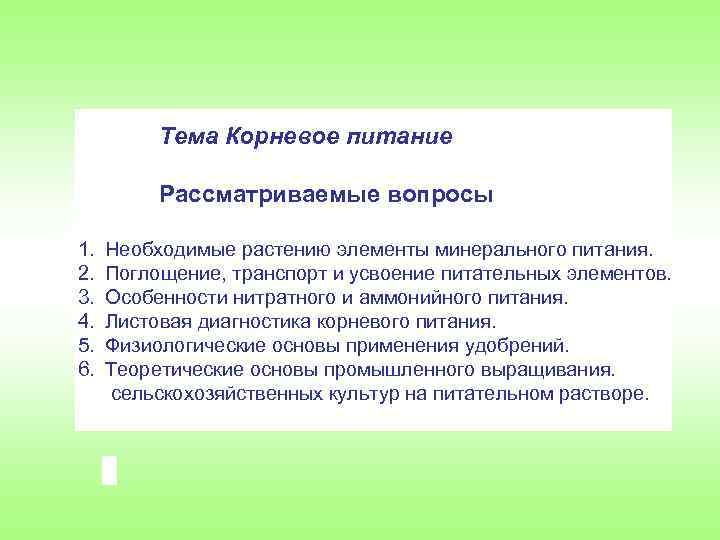 Тема Корневое питание

Рассматриваемые вопросы

1. Необходимые растению элементы минерального питания.
2. Поглощение, транспорт и усвоение питательных элементов.
3. Особенности нитратного и аммонийного питания.
4. Листовая диагностика корневого питания.
5. Физиологические основы применения удобрений.
6. Теоретические основы промышленного выращивания. сельскохозяйственных культур на питательном растворе.